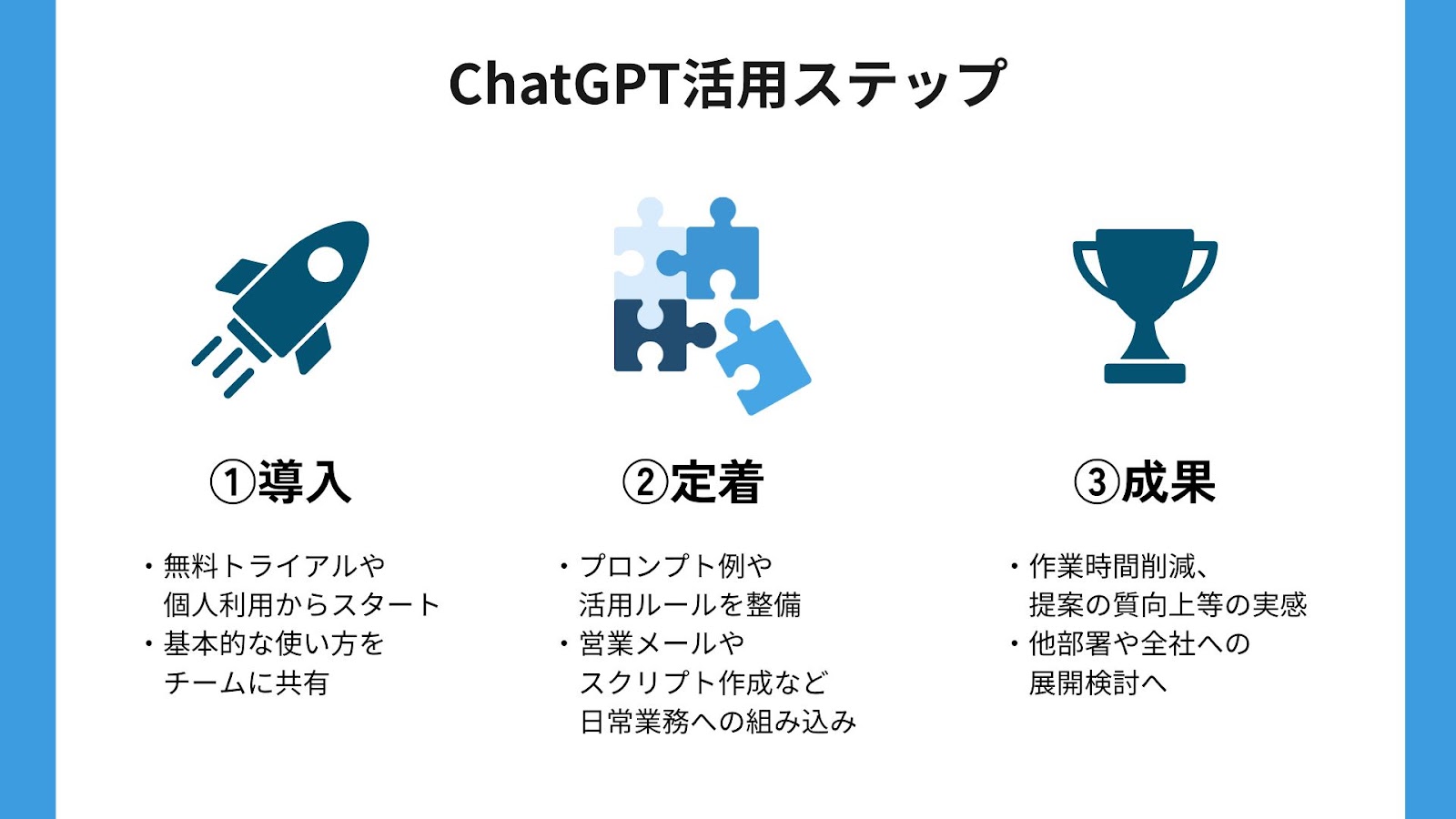 ChatGPT活用ステップ

①導入

・無料トライアルや個人利用からスタート
・基本的な使い方をチームに共有

②定着

・プロンプト例や活用ルールを整備
・営業メールやスクリプト作成など日常業務への組み込み

③成果

・作業時間削減、提案の質向上等の実感
・他部署や全社への展開検討へ